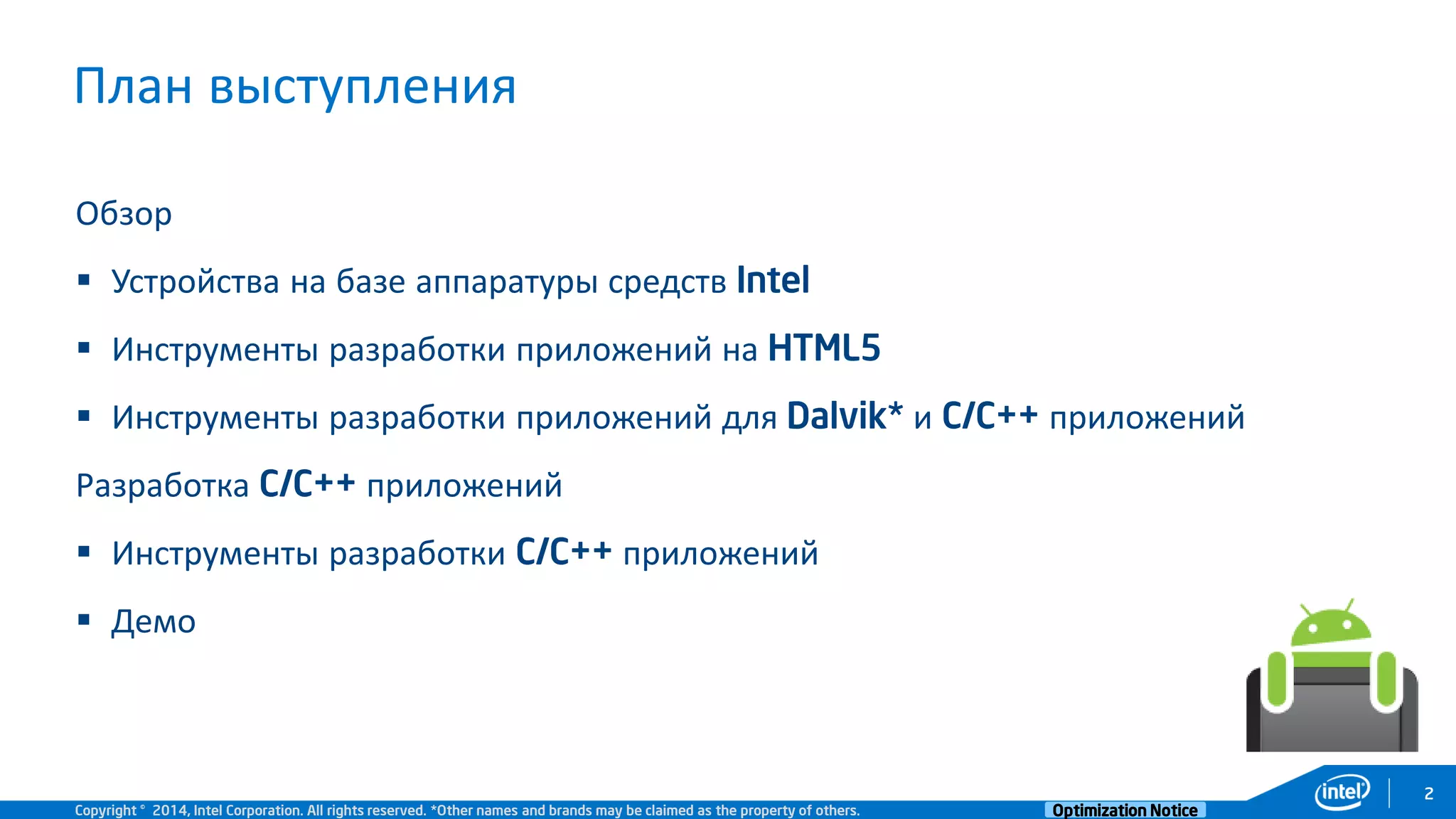 План выступления

Обзор

▪ Устройства на базе аппаратуры средств Intel

▪ Инструменты разработки приложений на HTML5

▪ Инструменты разработки приложений для Dalvik* и C/C++ приложений

Разработка C/C++ приложений

▪ Инструменты разработки C/C++ приложений

▪ Демо

Copyright © 2014, Intel Corporation. All rights reserved. *Other names and brands may be claimed as the property of others.

Optimization Notice

intel

2